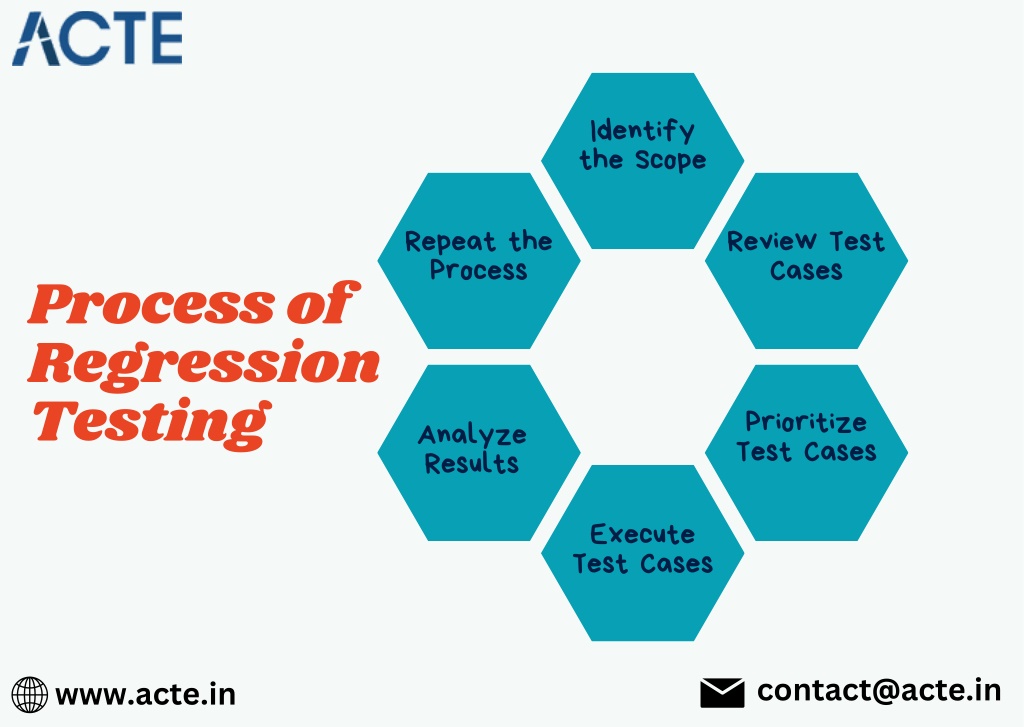 ACTE

Process of Regression Testing

Identify the Scope

Review Test Cases

Prioritize Test Cases

Execute Test Cases

Analyze Results

Repeat the Process

www.acte.in

contact@acte.in